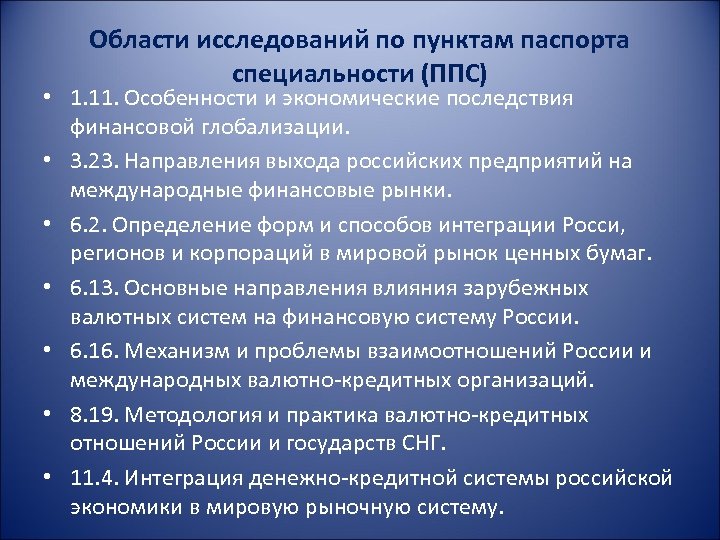 Области исследований по пунктам паспорта специальности (ППС)

• 1.11. Особенности и экономические последствия финансовой глобализации.
• 3.23. Направления выхода российских предприятий на международные финансовые рынки.
• 6.2. Определение форм и способов интеграции Росси, регионов и корпораций в мировой рынок ценных бумаг.
• 6.13. Основные направления влияния зарубежных валютных систем на финансовую систему России.
• 6.16. Механизм и проблемы взаимоотношений России и международных валютно-кредитных организаций.
• 8.19. Методология и практика валютно-кредитных отношений России и государств СНГ.
• 11.4. Интеграция денежно-кредитной системы российской экономики в мировую рыночную систему.